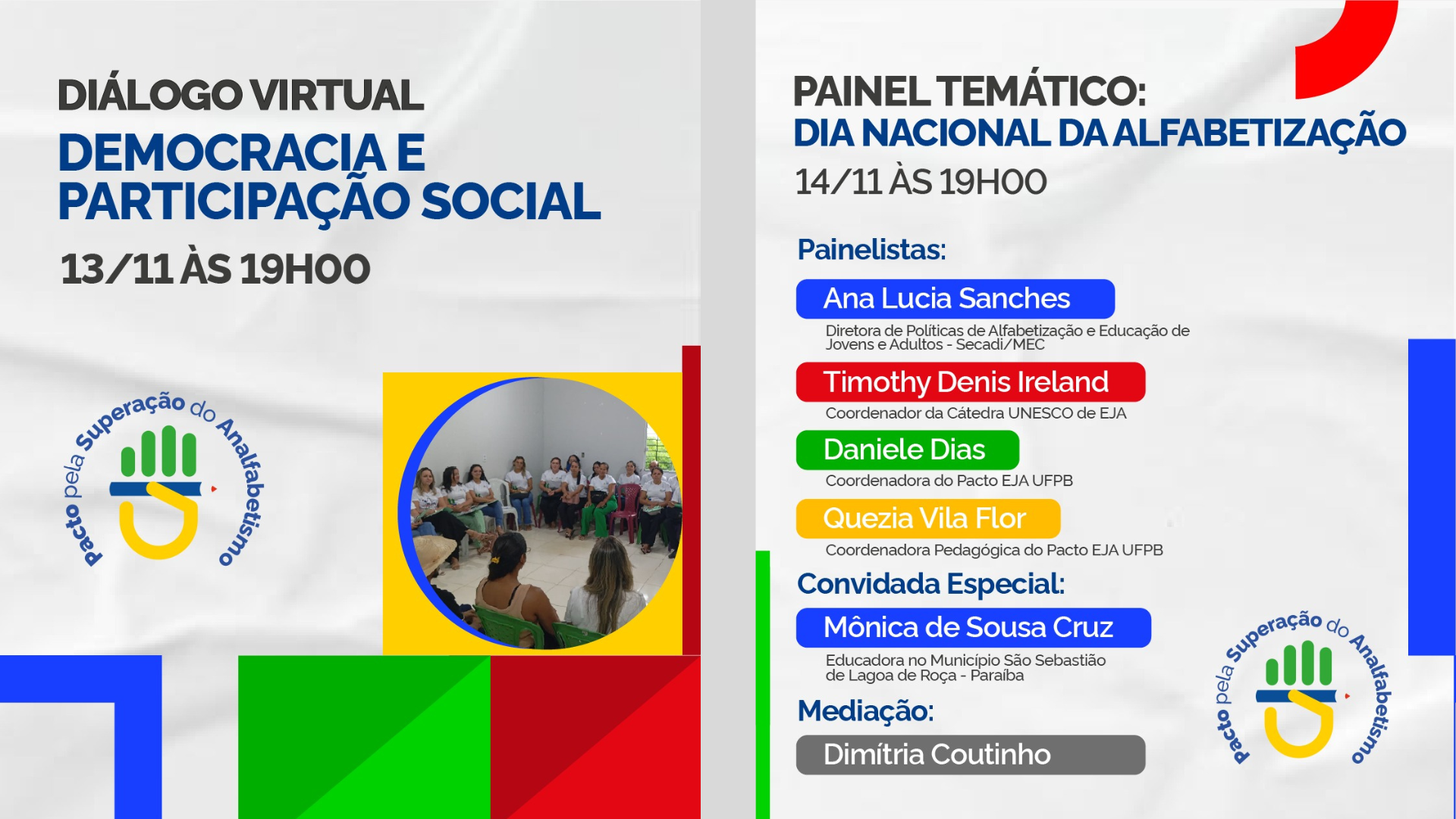 DIÁLOGO VIRTUAL
DEMOCRACIA E PARTICIPAÇÃO SOCIAL
13/11 ÀS 19H00

Pacto pela Superação do Analfabetismo

PAINEL TEMÁTICO:
DIA NACIONAL DA ALFABETIZAÇÃO
14/11 ÀS 19H00

Painelistas:
Ana Lucia Sanches
Diretora de Políticas de Alfabetização e Educação de Jovens e Adultos - Secadi/MEC
Timothy Denis Ireland
Coordenador da Cátedra UNESCO de EJA
Daniele Dias
Coordenadora do Pacto EJA UFPB
Quezia Vila Flor
Coordenadora Pedagógica do Pacto EJA UFPB
Convidada Especial:
Mônica de Sousa Cruz
Educadora no Município São Sebastião de Lagoa de Roça - Paraíba
Mediação:
Dimítria Coutinho

Pacto pela Superação do Analfabetismo